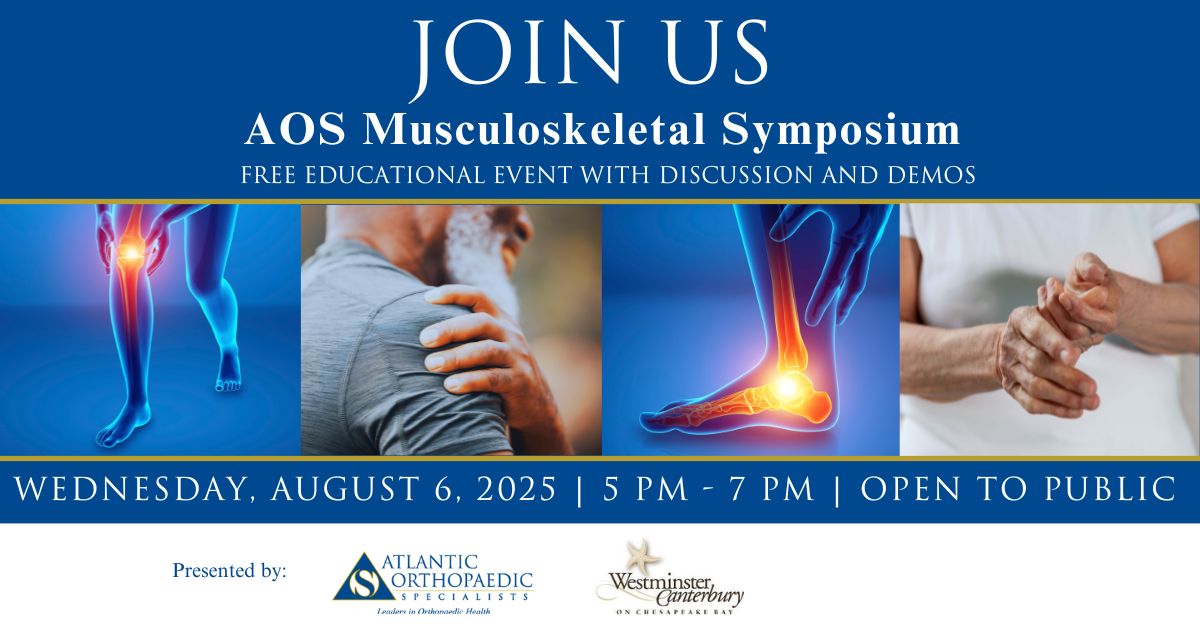 JOIN US

AOS Musculoskeletal Symposium

FREE EDUCATIONAL EVENT WITH DISCUSSION AND DEMOS

WEDNESDAY, AUGUST 6, 2025 | 5 PM - 7 PM | OPEN TO PUBLIC

Presented by:

ATLANTIC ORTHOPAEDIC SPECIALISTS
Leaders in Orthopaedic Health

Westminster Canterbury
ON CHESAPEAKE BAY